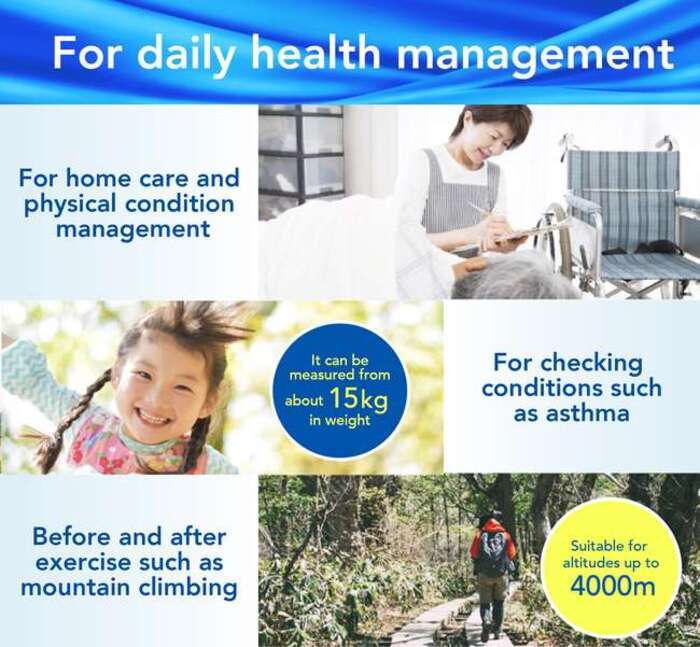 For daily health management

For home care and physical condition management

It can be measured from about 15kg in weight

For checking conditions such as asthma

Before and after exercise such as mountain climbing

Suitable for altitudes up to 4000m